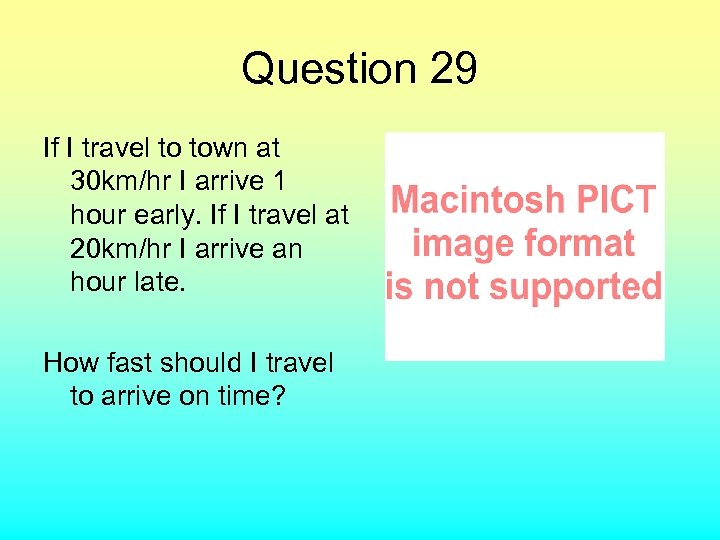 Question 29

If I travel to town at 30km/hr I arrive 1 hour early. If I travel at 20km/hr I arrive an hour late.

How fast should I travel to arrive on time?

Macintosh PICT image format is not supported